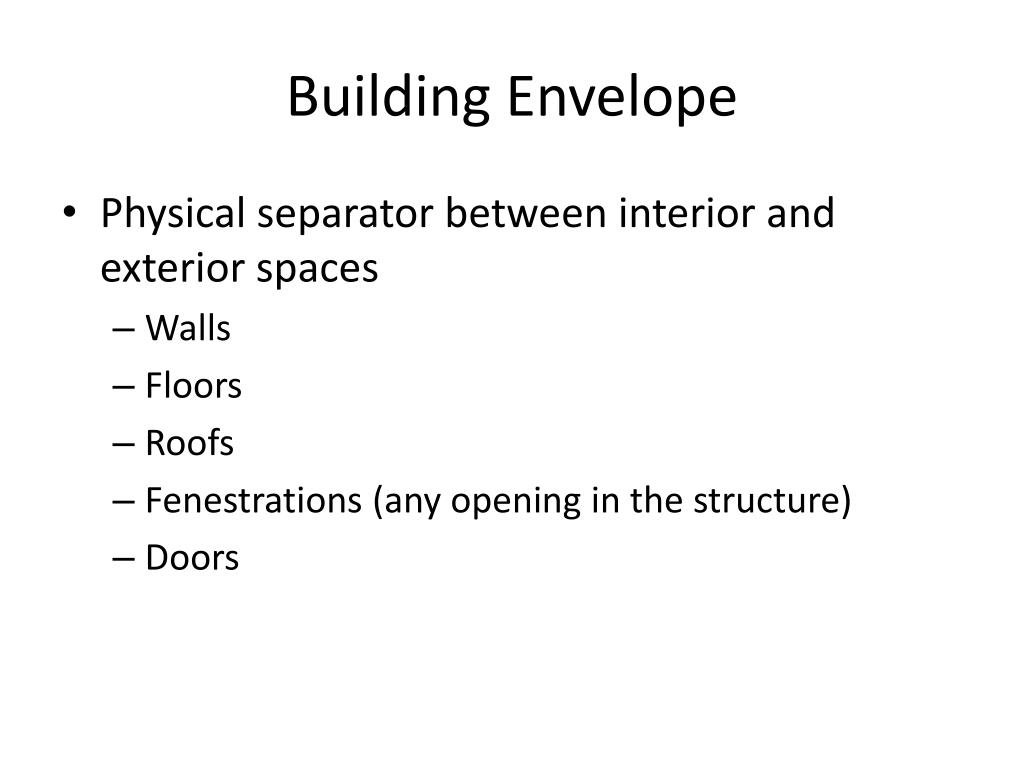 Building Envelope

• Physical separator between interior and exterior spaces
– Walls
– Floors
– Roofs
– Fenestrations (any opening in the structure)
– Doors